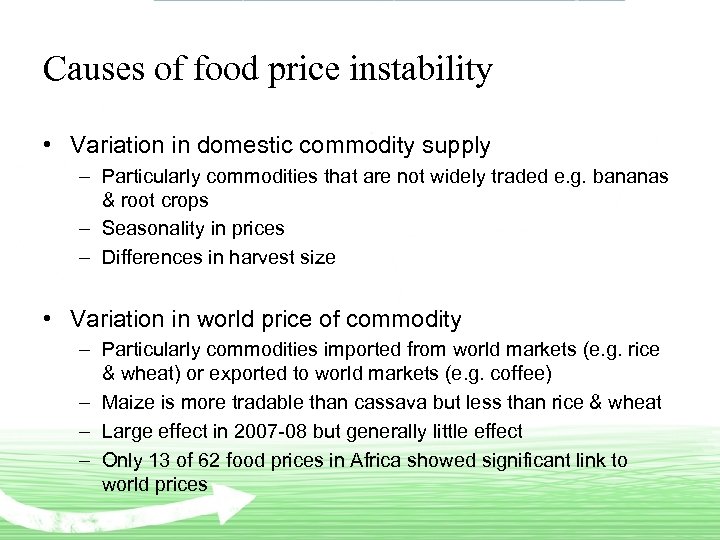 Causes of food price instability

• Variation in domestic commodity supply
– Particularly commodities that are not widely traded e.g. bananas & root crops
– Seasonality in prices
– Differences in harvest size

• Variation in world price of commodity
– Particularly commodities imported from world markets (e.g. rice & wheat) or exported to world markets (e.g. coffee)
– Maize is more tradable than cassava but less than rice & wheat
– Large effect in 2007-08 but generally little effect
– Only 13 of 62 food prices in Africa showed significant link to world prices